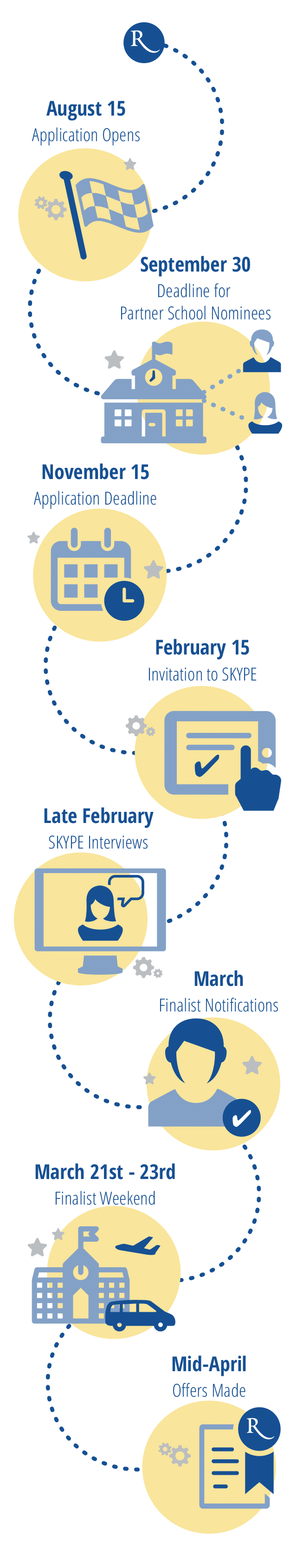 R

August 15
Application Opens

September 30
Deadline for Partner School Nominees

November 15
Application Deadline

February 15
Invitation to SKYPE

Late February
SKYPE Interviews

March
Finalist Notifications

March 21st - 23rd
Finalist Weekend

Mid-April
Offers Made

R